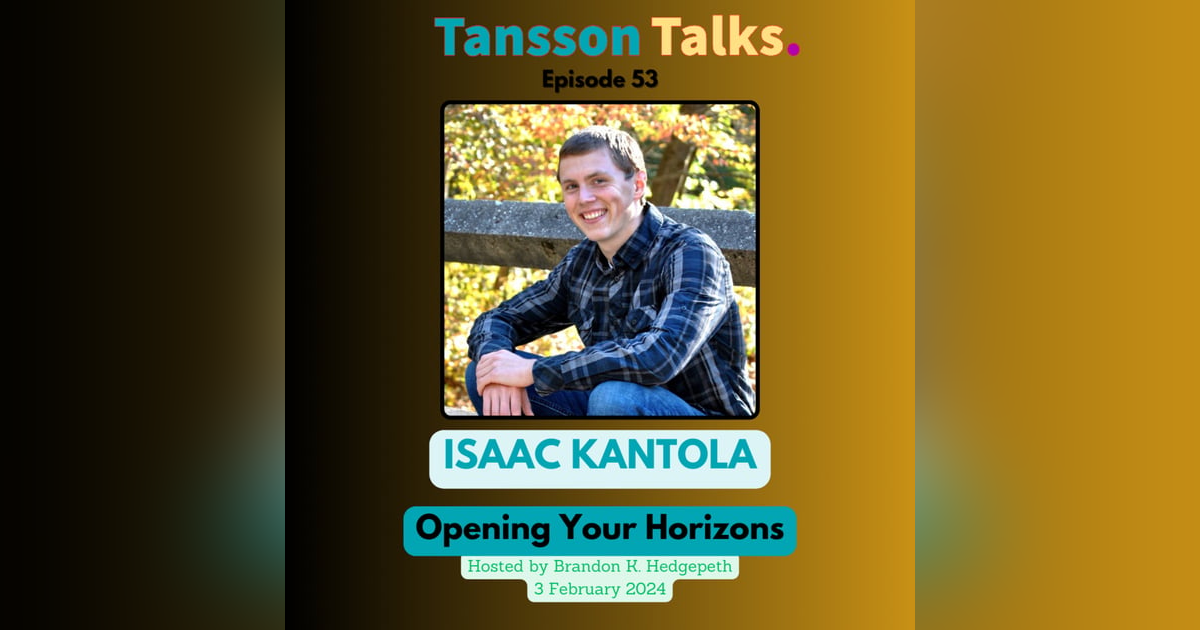 Tansson Talks.
Episode 53

ISAAC KANTOLA

Opening Your Horizons
Hosted by Brandon K. Hedgepeth
3 February 2024